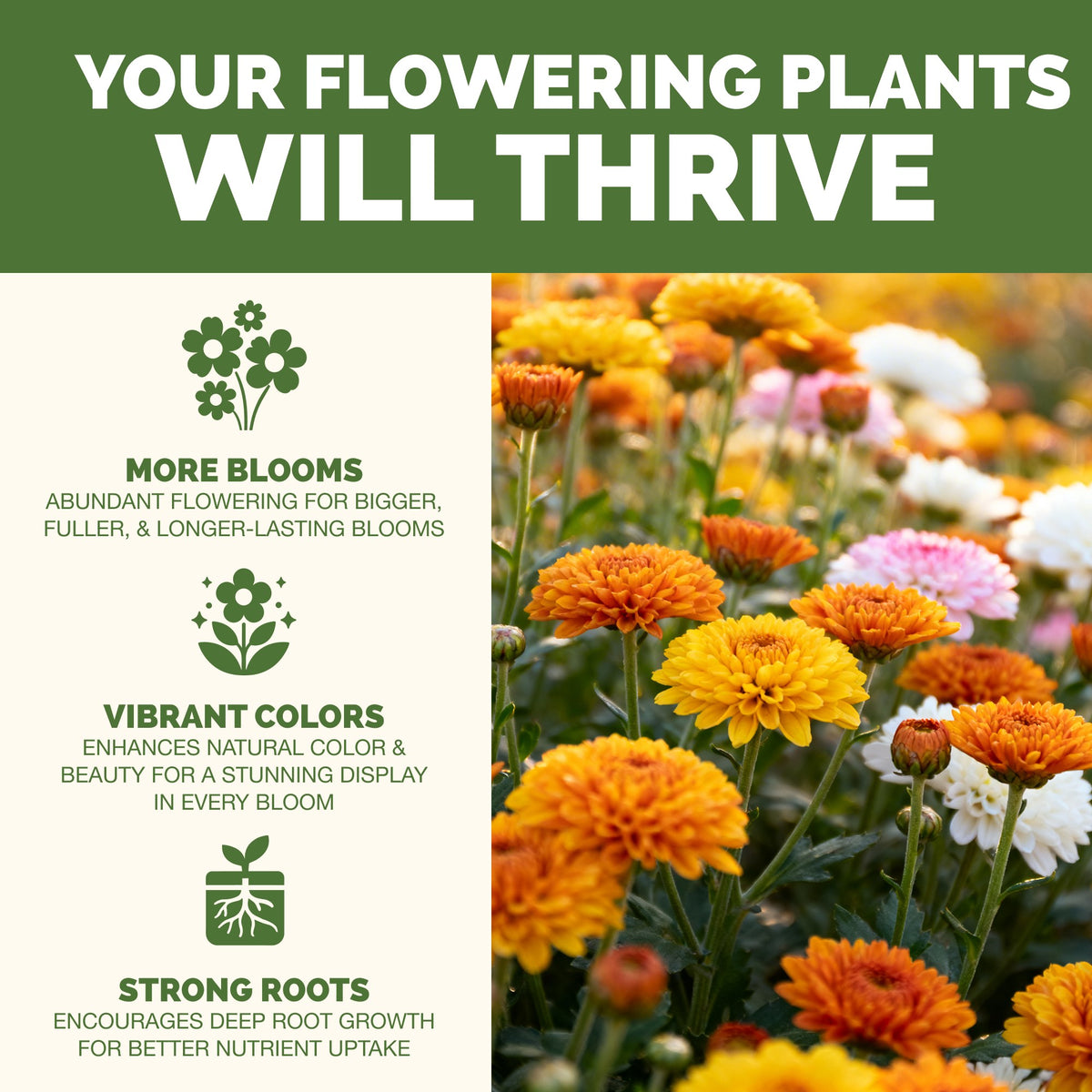 YOUR FLOWERING PLANTS
WILL THRIVE

MORE BLOOMS
ABUNDANT FLOWERING FOR BIGGER, FULLER, & LONGER-LASTING BLOOMS

VIBRANT COLORS
ENHANCES NATURAL COLOR & BEAUTY FOR A STUNNING DISPLAY IN EVERY BLOOM

STRONG ROOTS
ENCOURAGES DEEP ROOT GROWTH FOR BETTER NUTRIENT UPTAKE